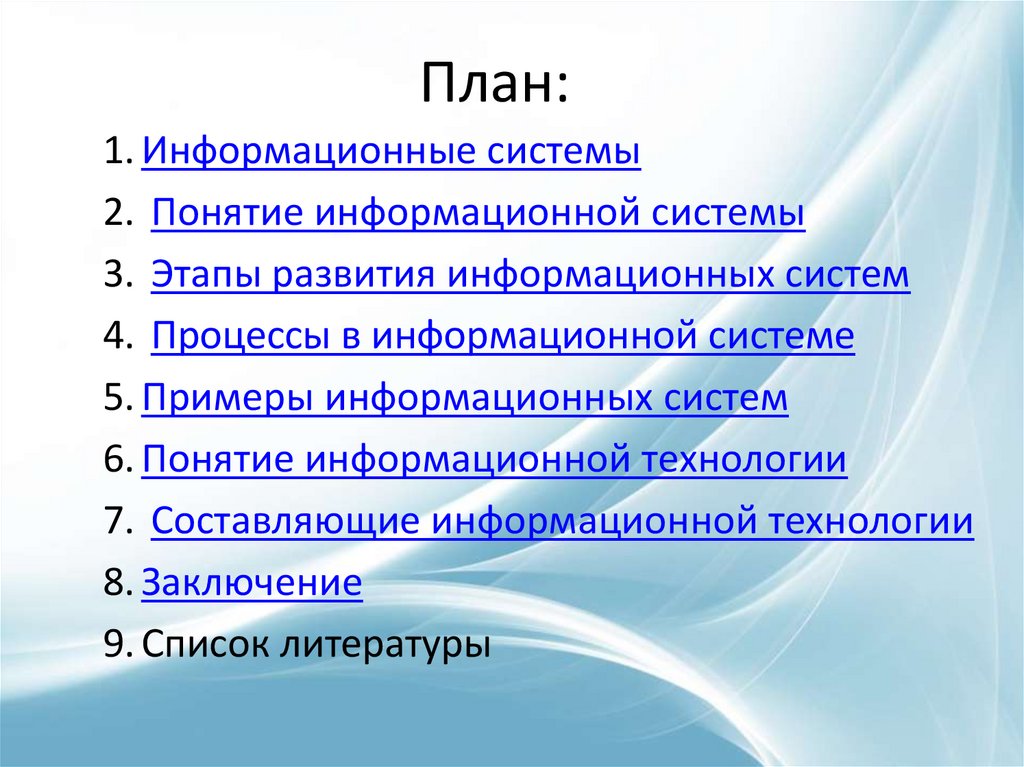 План:

1. Информационные системы
2. Понятие информационной системы
3. Этапы развития информационных систем
4. Процессы в информационной системе
5. Примеры информационных систем
6. Понятие информационной технологии
7. Составляющие информационной технологии
8. Заключение
9. Список литературы